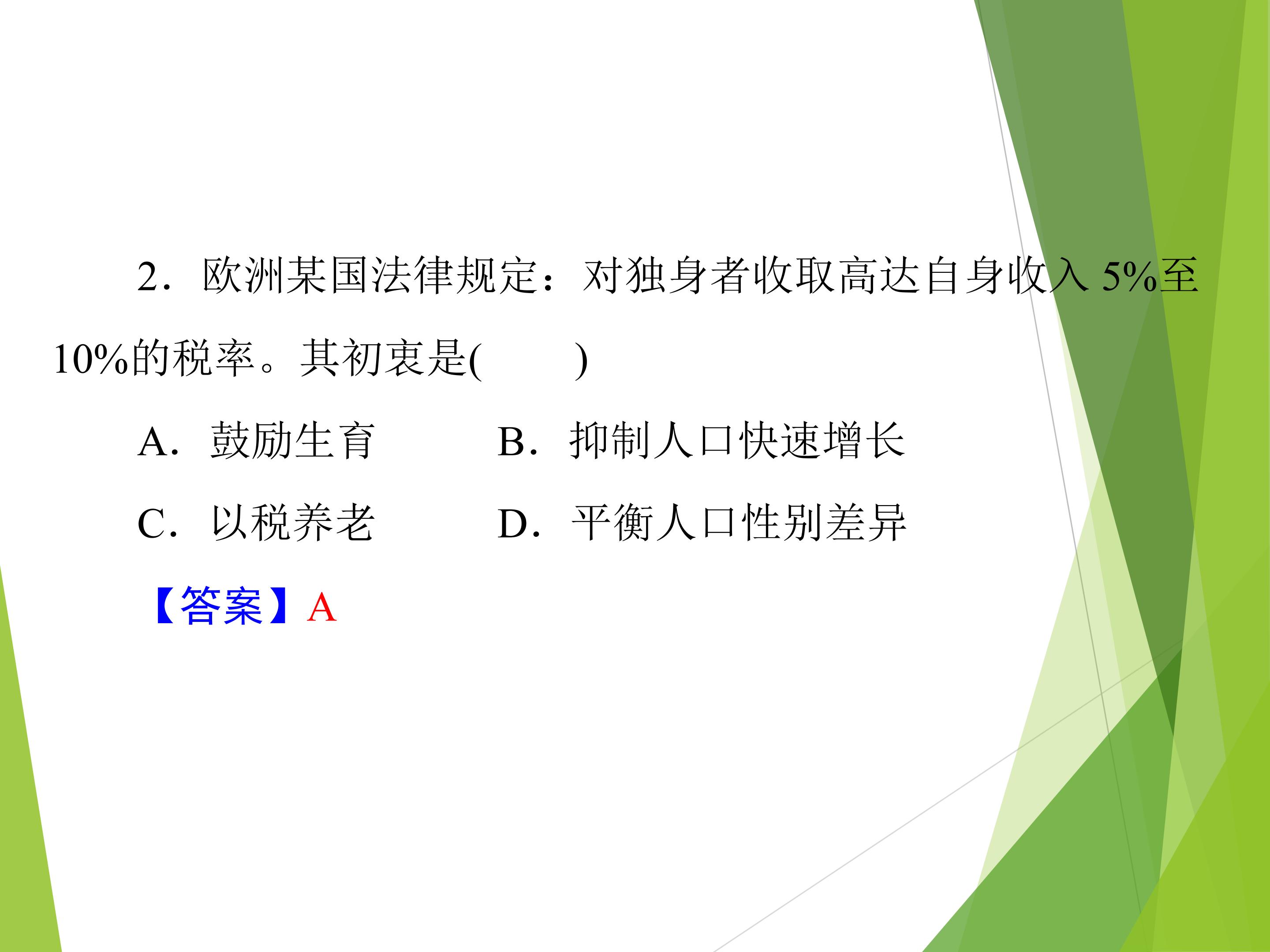 2.欧洲某国法律规定：对独身者收取高达自身收入5%至10%的税率。其初衷是(　　)

A.鼓励生育 B.抑制人口快速增长

C.以税养老 D.平衡人口性别差异

【答案】A